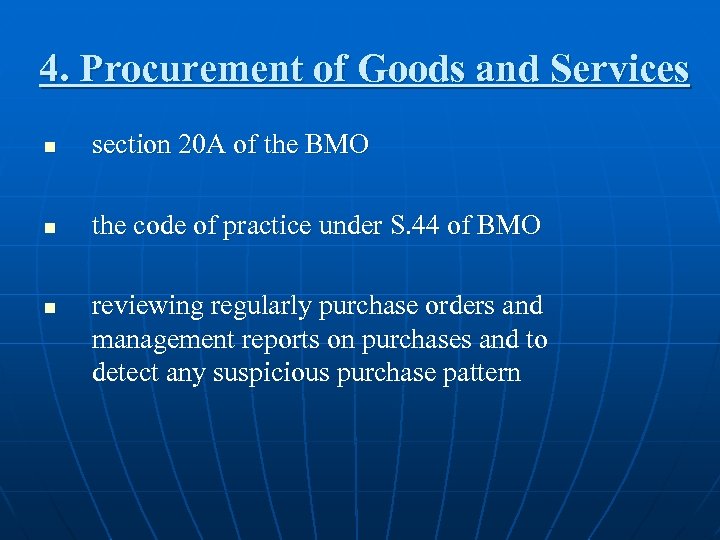 4. Procurement of Goods and Services

- section 20A of the BMO
- the code of practice under S.44 of BMO
- reviewing regularly purchase orders and management reports on purchases and to detect any suspicious purchase pattern